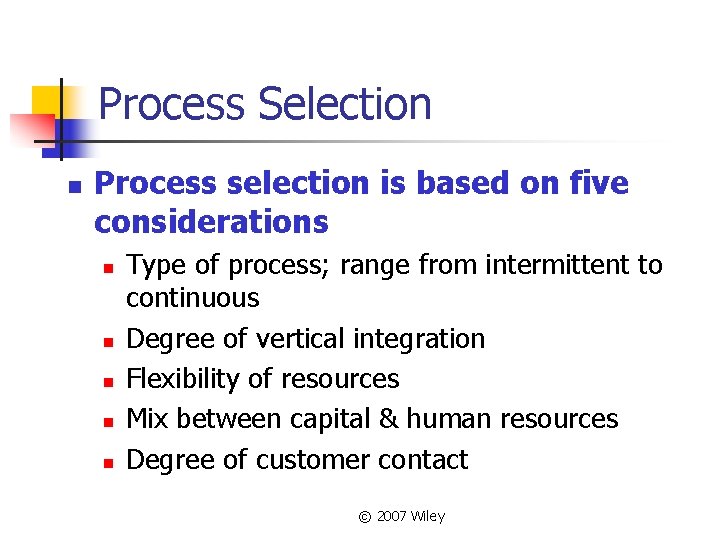 Process Selection

- Process selection is based on five considerations
  - Type of process; range from intermittent to continuous
  - Degree of vertical integration
  - Flexibility of resources
  - Mix between capital & human resources
  - Degree of customer contact

© 2007 Wiley